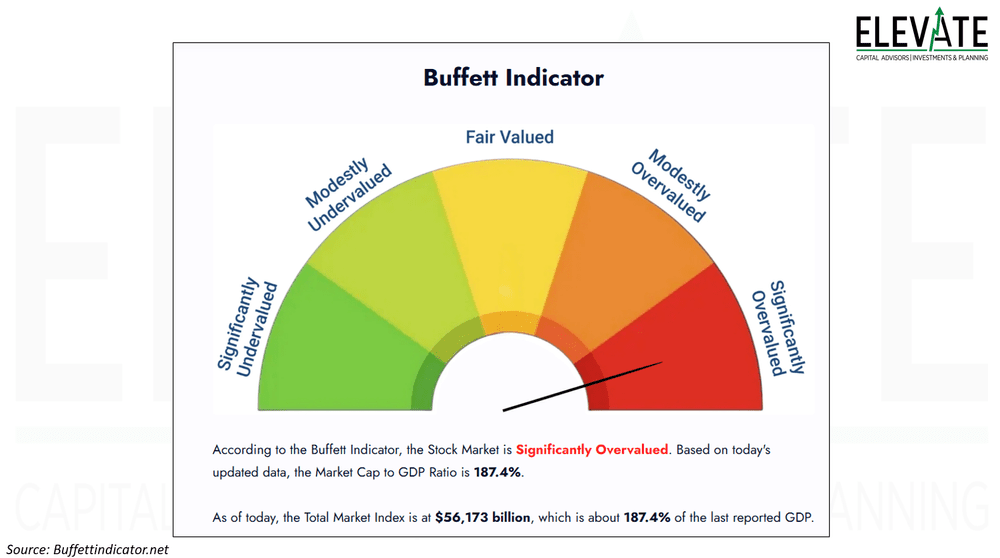 ELEVATE
CAPITAL ADVISORS | INVESTMENTS & PLANNING

Buffett Indicator

Significantly Undervalued

Modestly Undervalued

Fair Valued

Modestly Overvalued

Significantly Overvalued

According to the Buffett Indicator, the Stock Market is Significantly Overvalued. Based on today's updated data, the Market Cap to GDP Ratio is 187.4%.

As of today, the Total Market Index is at $56,173 billion, which is about 187.4% of the last reported GDP.

Source: Buffettindicator.net